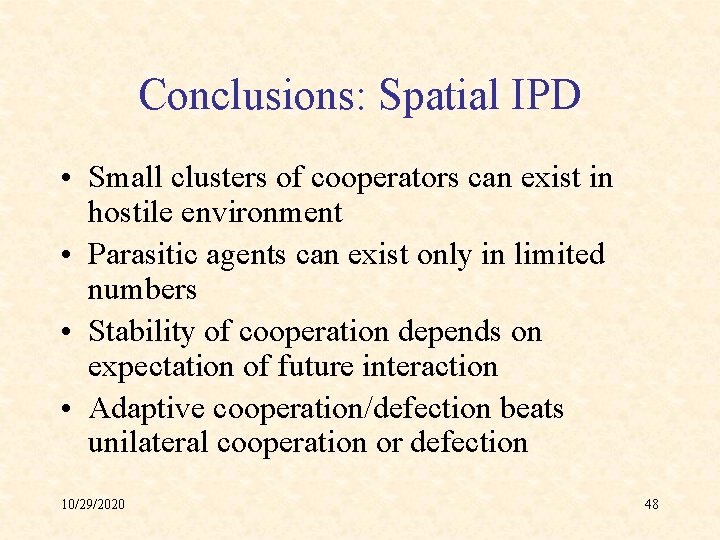 Conclusions: Spatial IPD

• Small clusters of cooperators can exist in hostile environment
• Parasitic agents can exist only in limited numbers
• Stability of cooperation depends on expectation of future interaction
• Adaptive cooperation/defection beats unilateral cooperation or defection

10/29/2020

48